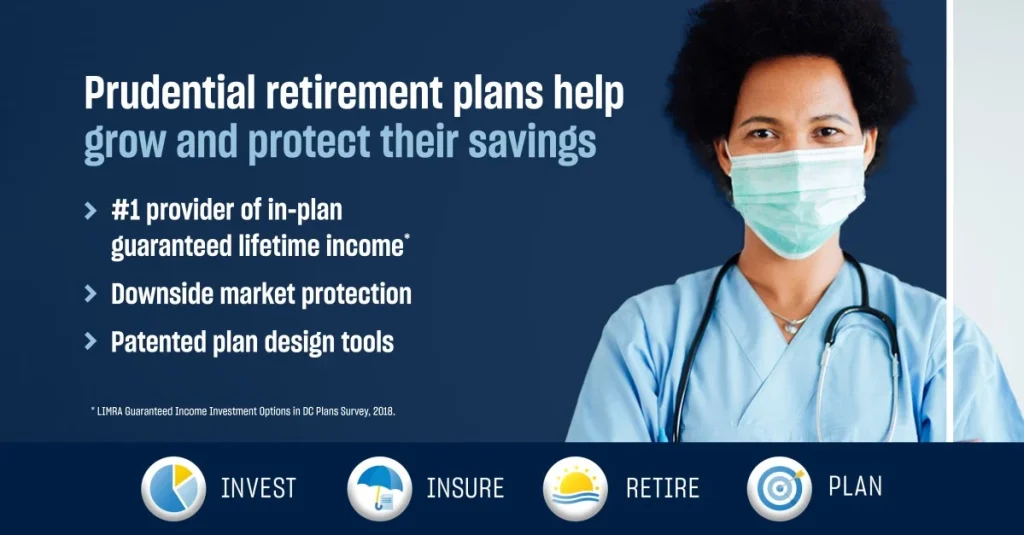 Prudential retirement plans help grow and protect their savings

> #1 provider of in-plan guaranteed lifetime income*

> Downside market protection

> Patented plan design tools

* LIMRA Guaranteed Income Investment Options in DC Plans Survey, 2018.

INVEST INSURE RETIRE PLAN